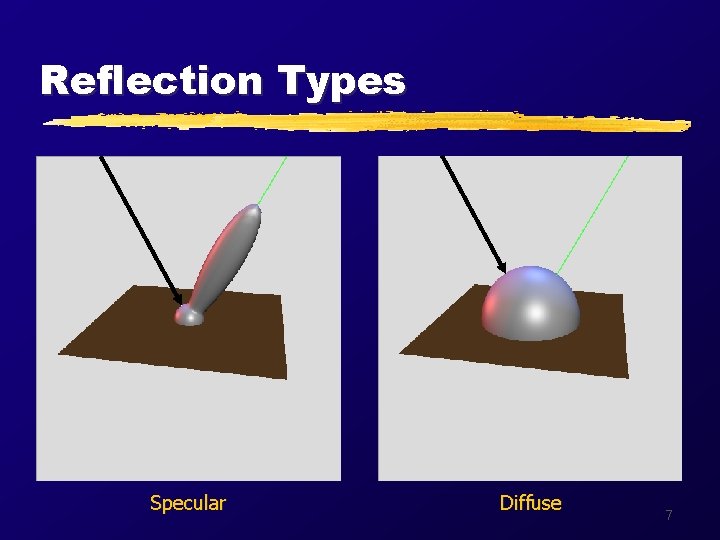 Reflection Types

Specular

Diffuse

7